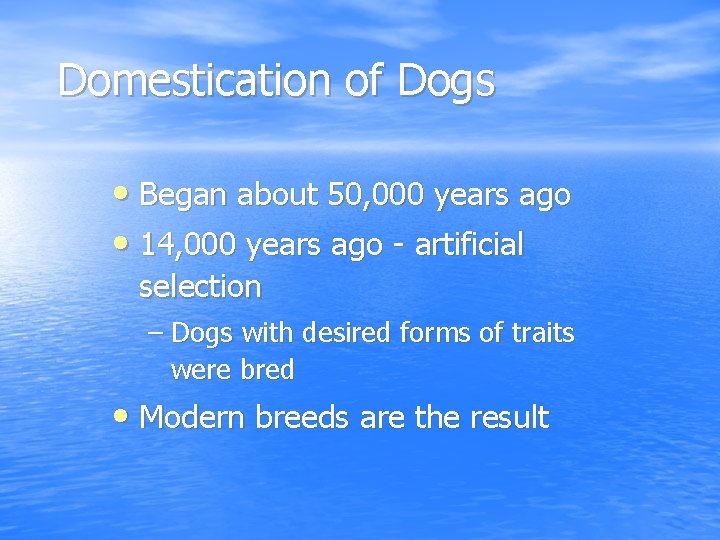 Domestication of Dogs

• Began about 50,000 years ago
• 14,000 years ago - artificial selection
– Dogs with desired forms of traits were bred
• Modern breeds are the result